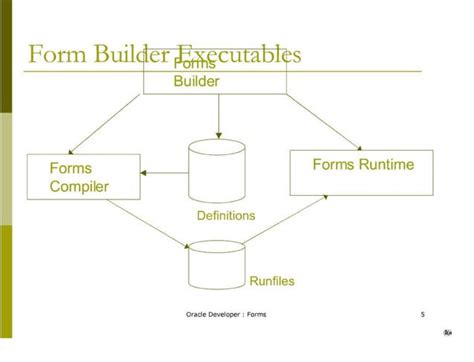 Form Builder Executables

Forms
Builder

Forms
Compiler

Definitions

Forms Runtime

Runfiles

Oracle Developer : Forms

5